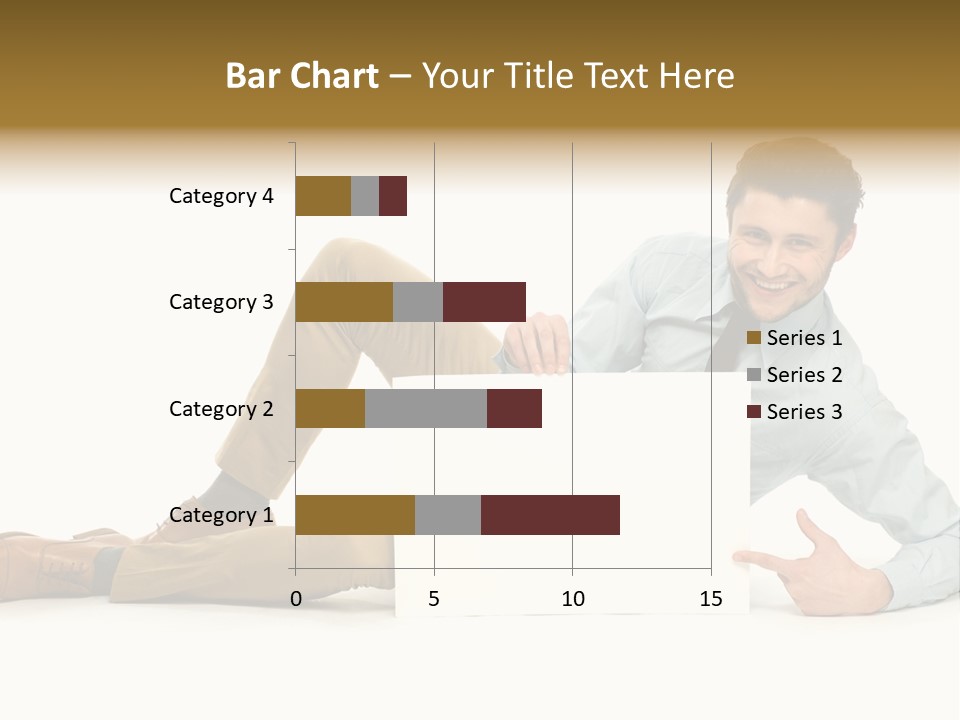 Bar Chart – Your Title Text Here

Category 4
Category 3
Category 2
Category 1

0 5 10 15

Series 1
Series 2
Series 3